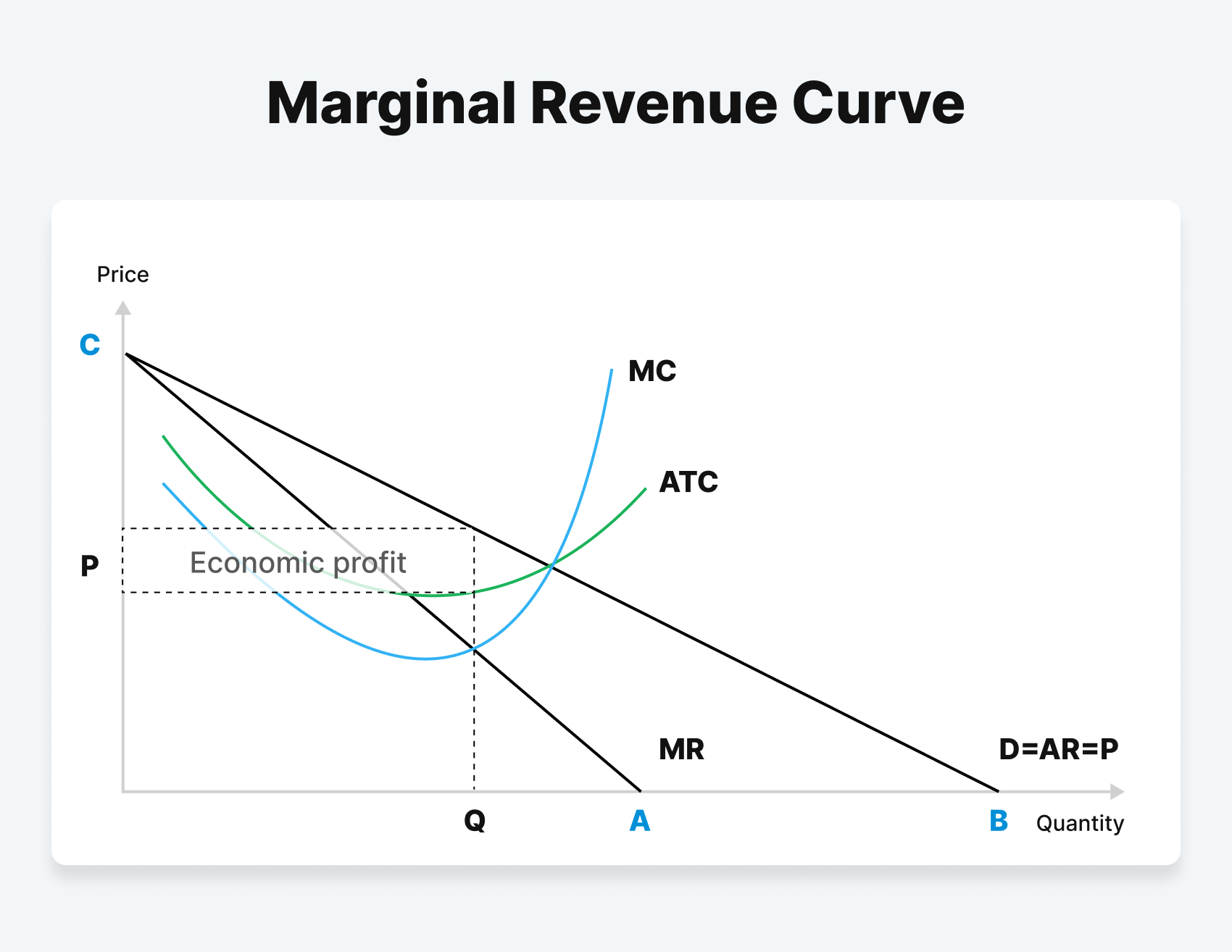 Marginal Revenue Curve

Price

C

MC

ATC

P

Economic profit

MR

D=AR=P

Q

A

B

Quantity